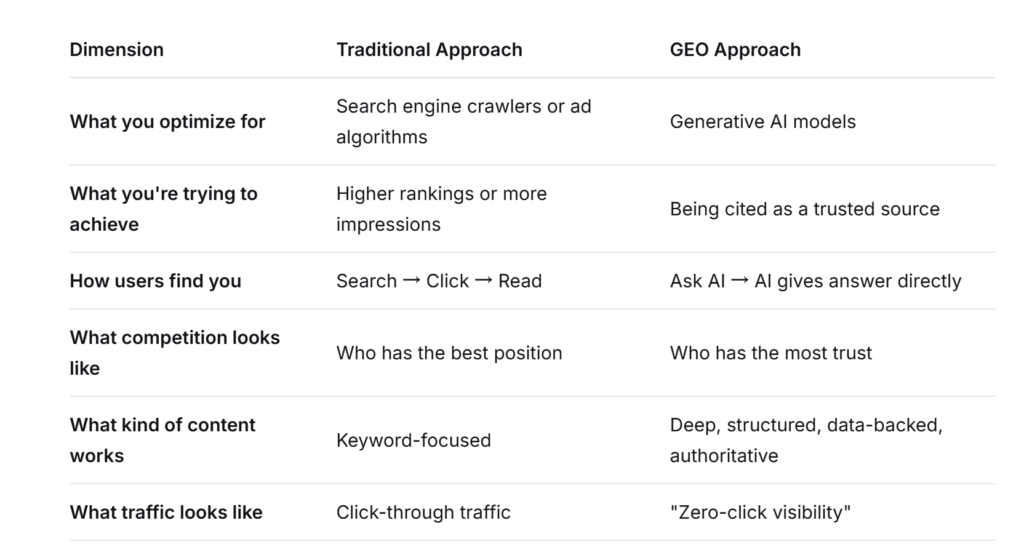 | Dimension | Traditional Approach | GEO Approach |
|---|---|---|
| What you optimize for | Search engine crawlers or ad algorithms | Generative AI models |
| What you're trying to achieve | Higher rankings or more impressions | Being cited as a trusted source |
| How users find you | Search → Click → Read | Ask AI → AI gives answer directly |
| What competition looks like | Who has the best position | Who has the most trust |
| What kind of content works | Keyword-focused | Deep, structured, data-backed, authoritative |
| What traffic looks like | Click-through traffic | "Zero-click visibility" |